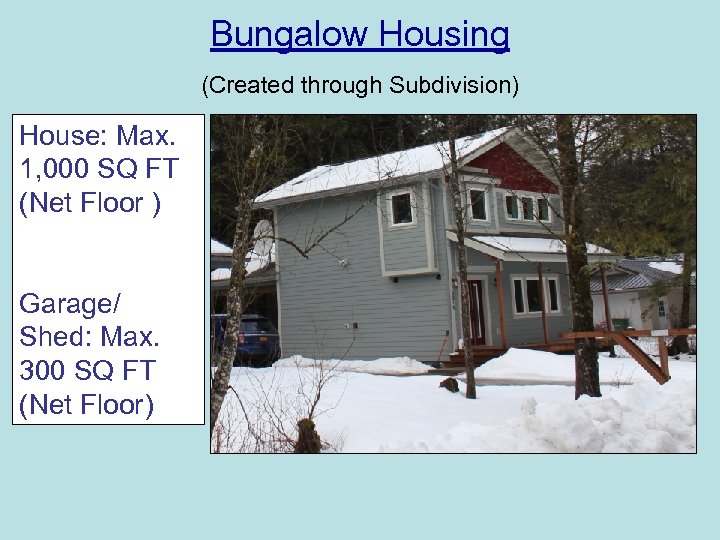 Bungalow Housing

(Created through Subdivision)

House: Max. 1,000 SQ FT (Net Floor )

Garage/ Shed: Max. 300 SQ FT (Net Floor)